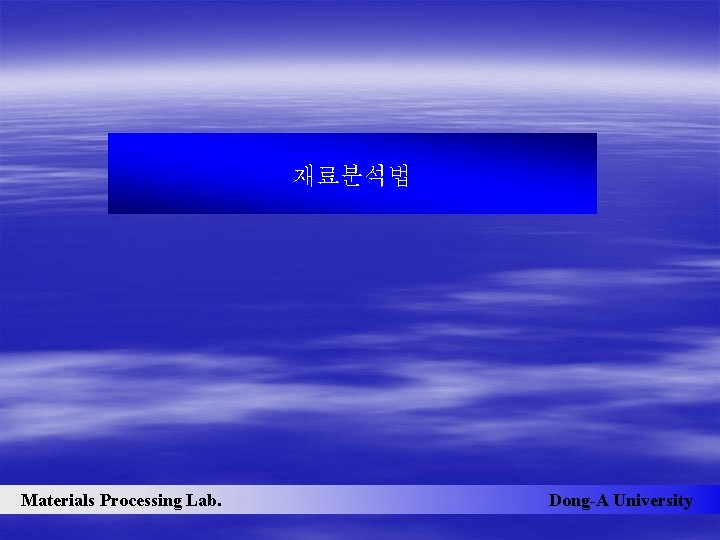 재료분석법

Materials Processing Lab.

Dong-A University